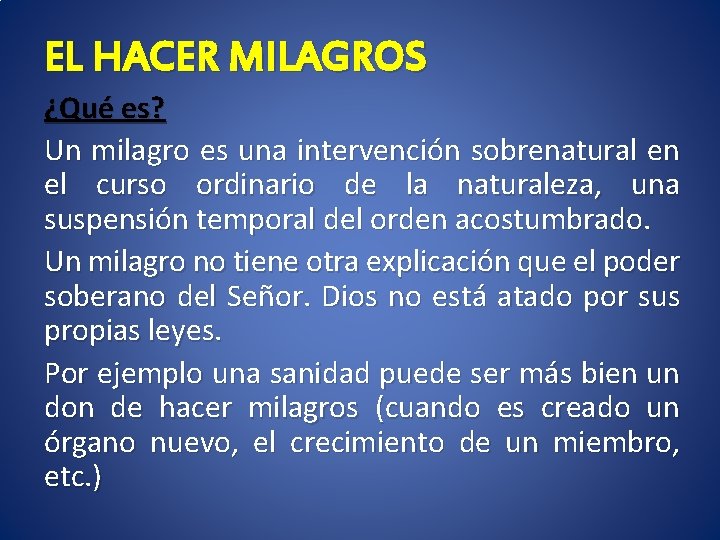 EL HACER MILAGROS

¿Qué es?

Un milagro es una intervención sobrenatural en el curso ordinario de la naturaleza, una suspensión temporal del orden acostumbrado.

Un milagro no tiene otra explicación que el poder soberano del Señor. Dios no está atado por sus propias leyes.

Por ejemplo una sanidad puede ser más bien un don de hacer milagros (cuando es creado un órgano nuevo, el crecimiento de un miembro, etc.)